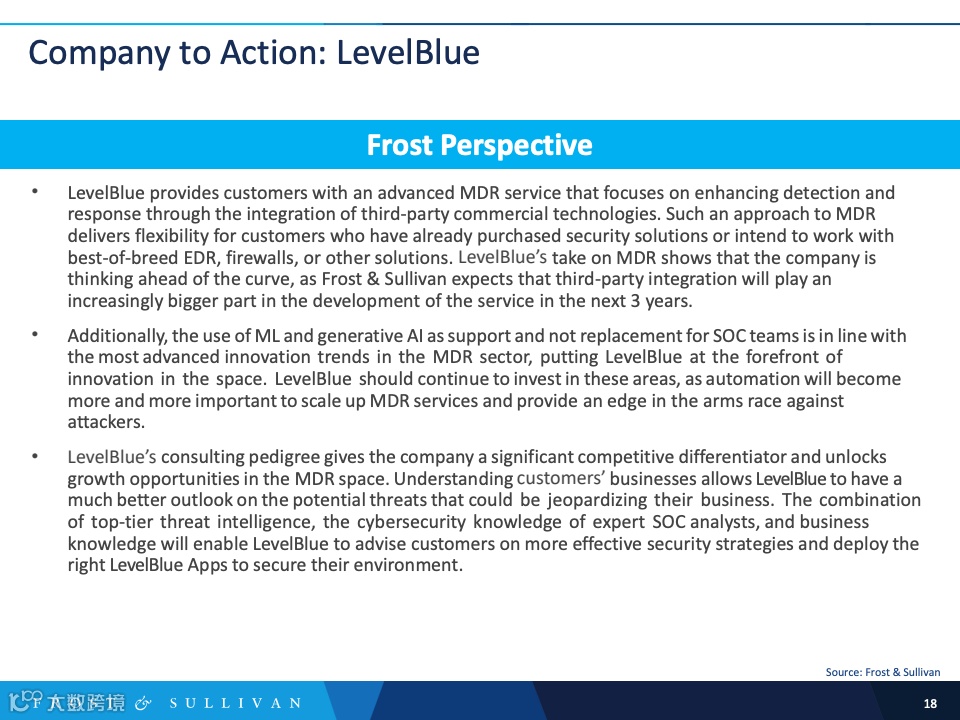 Company to Action: LevelBlue

Frost Perspective

• LevelBlue provides customers with an advanced MDR service that focuses on enhancing detection and response through the integration of third-party commercial technologies. Such an approach to MDR delivers flexibility for customers who have already purchased security solutions or intend to work with best-of-breed EDR, firewalls, or other solutions. LevelBlue's take on MDR shows that the company is thinking ahead of the curve, as Frost & Sullivan expects that third-party integration will play an increasingly bigger part in the development of the service in the next 3 years.

• Additionally, the use of ML and generative AI as support and not replacement for SOC teams is in line with the most advanced innovation trends in the MDR sector, putting LevelBlue at the forefront of innovation in the space. LevelBlue should continue to invest in these areas, as automation will become more and more important to scale up MDR services and provide an edge in the arms race against attackers.

• LevelBlue's consulting pedigree gives the company a significant competitive differentiator and unlocks growth opportunities in the MDR space. Understanding customers' businesses allows LevelBlue to have a much better outlook on the potential threats that could be jeopardizing their business. The combination of top-tier threat intelligence, the cybersecurity knowledge of expert SOC analysts, and business knowledge will enable LevelBlue to advise customers on more effective security strategies and deploy the right LevelBlue Apps to secure their environment.

Source: Frost & Sullivan

大数跨境 & SULLIVAN

18